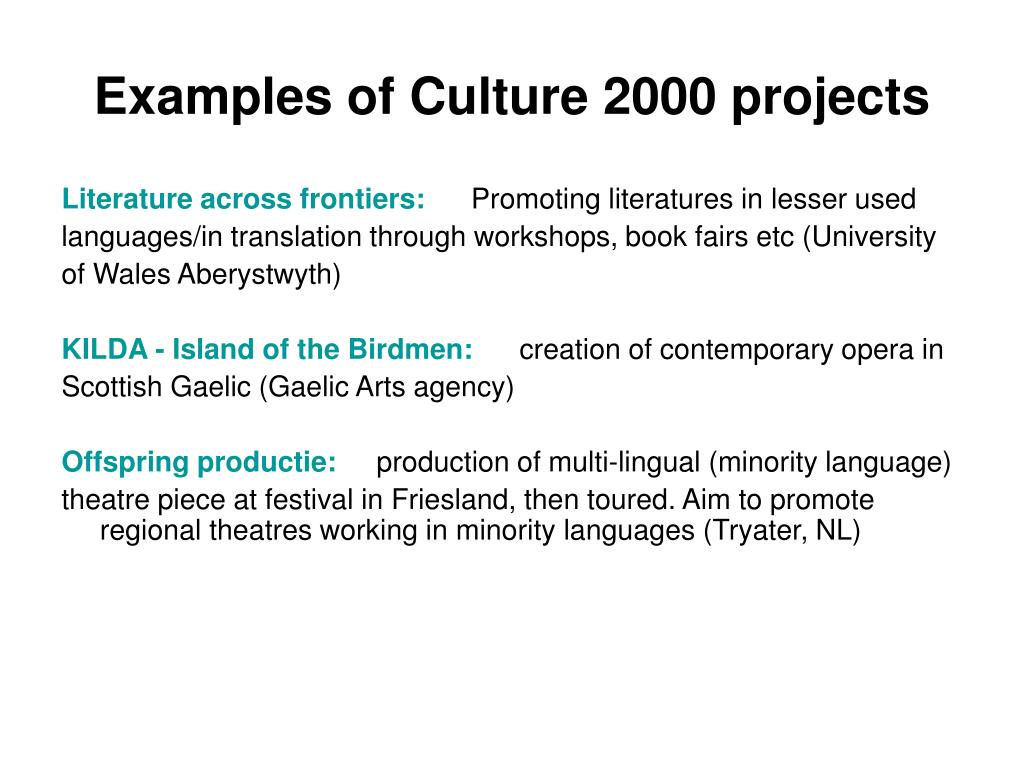 Examples of Culture 2000 projects

Literature across frontiers: Promoting literatures in lesser used languages/in translation through workshops, book fairs etc (University of Wales Aberystwyth)

KILDA - Island of the Birdmen: creation of contemporary opera in Scottish Gaelic (Gaelic Arts agency)

Offspring productie: production of multi-lingual (minority language) theatre piece at festival in Friesland, then toured. Aim to promote regional theatres working in minority languages (Tryater, NL)